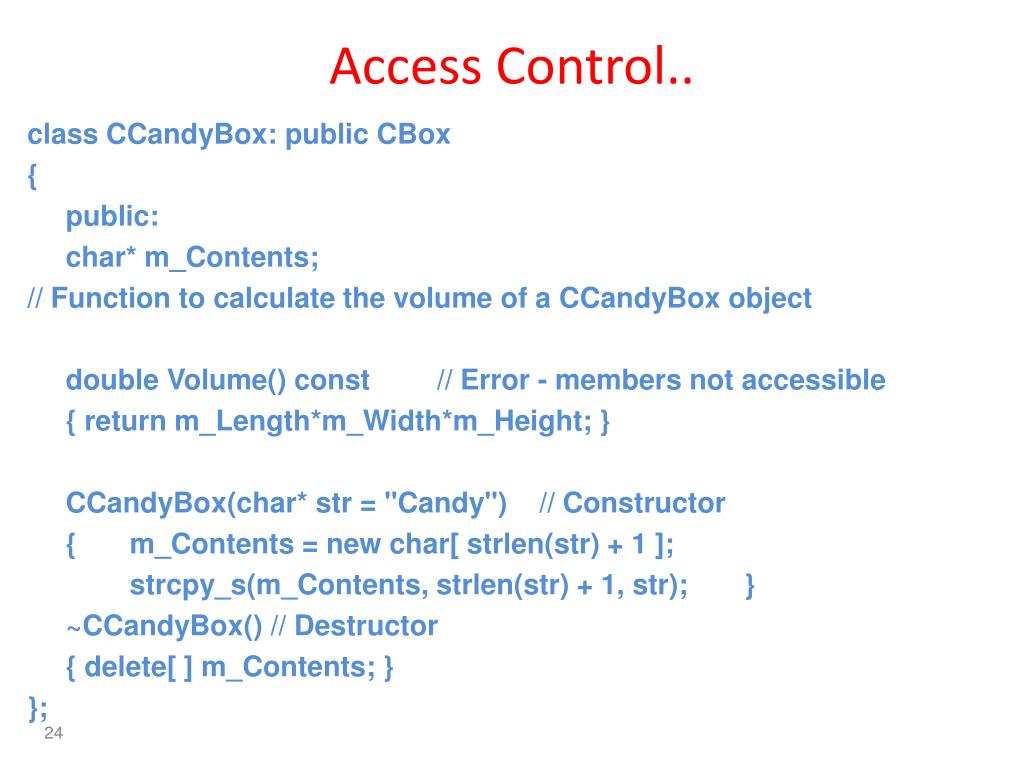 Access Control..

class CCandyBox: public CBox
{
public:
char* m_Contents;
// Function to calculate the volume of a CCandyBox object

double Volume() const // Error - members not accessible
{ return m_Length*m_Width*m_Height; }

CCandyBox(char* str = "Candy") // Constructor
{ m_Contents = new char[ strlen(str) + 1 ];
strcpy_s(m_Contents, strlen(str) + 1, str); }
~CCandyBox() // Destructor
{ delete[ ] m_Contents; }
};

24